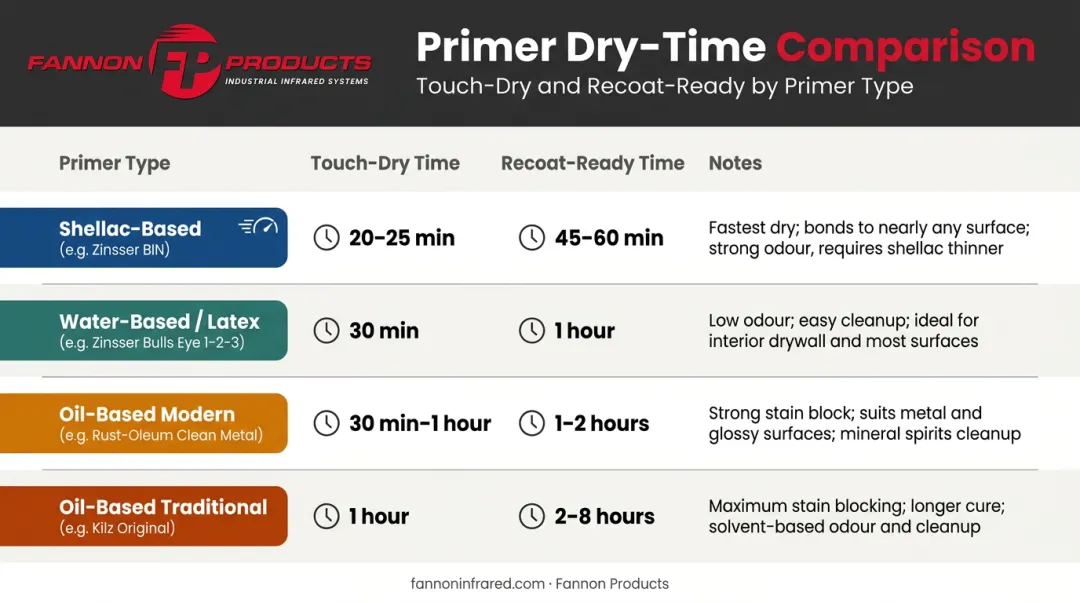 FANNON FP PRODUCTS
INDUSTRIAL INFRARED SYSTEMS

Primer Dry-Time Comparison
Touch-Dry and Recoat-Ready by Primer Type

| Primer Type | Touch-Dry Time | Recoat-Ready Time | Notes |
|---|---|---|---|
| Shellac-Based (e.g. Zinsser BIN) | 20-25 min | 45-60 min | Fastest dry; bonds to nearly any surface; strong odour, requires shellac thinner |
| Water-Based / Latex (e.g. Zinsser Bulls Eye 1-2-3) | 30 min | 1 hour | Low odour; easy cleanup; ideal for interior drywall and most surfaces |
| Oil-Based Modern (e.g. Rust-Oleum Clean Metal) | 30 min-1 hour | 1-2 hours | Strong stain block; suits metal and glossy surfaces; mineral spirits cleanup |
| Oil-Based Traditional (e.g. Kilz Original) | 1 hour | 2-8 hours | Maximum stain blocking; longer cure; solvent-based odour and cleanup |

fannoninfrared.com · Fannon Products